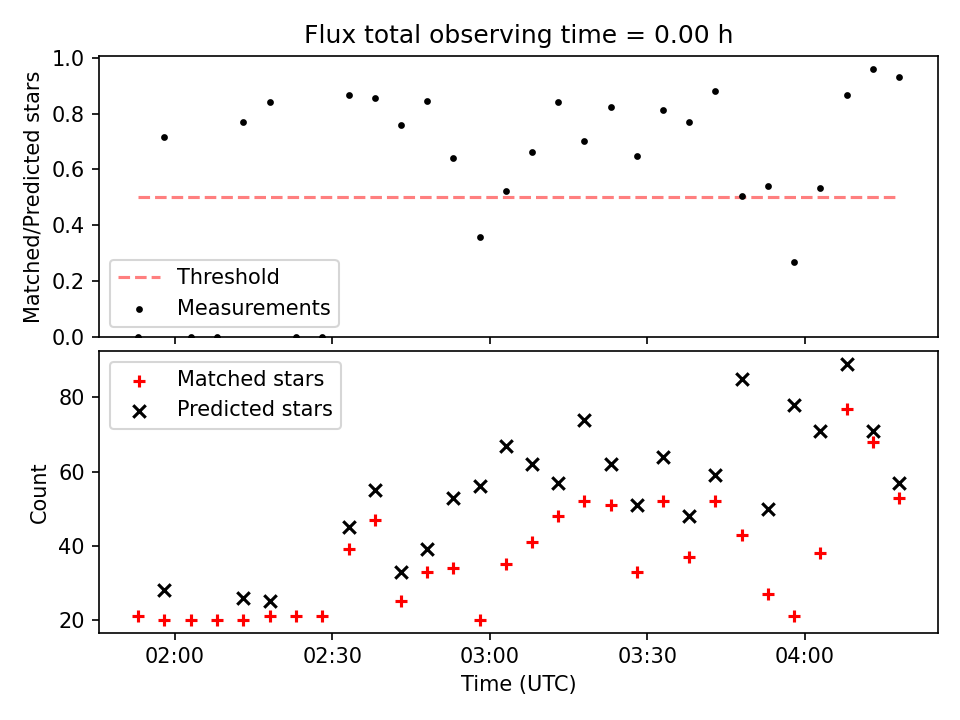 Flux total observing time = 0.00 h

Matched/Predicted stars

1.0
0.8
0.6
0.4
0.2
0.0

Threshold
Measurements

Matched stars
Predicted stars

Count

80
60
40
20

02:00
02:30
03:00
03:30
04:00

Time (UTC)